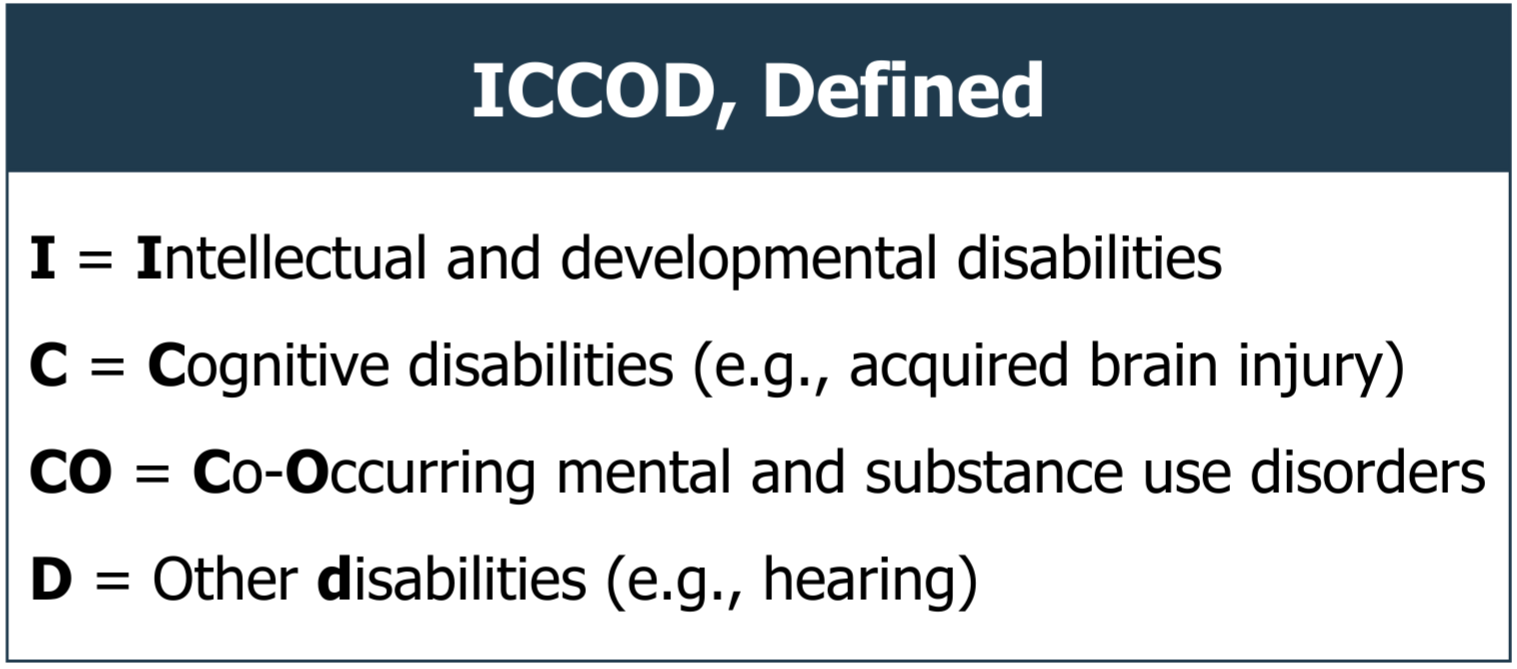 ICCOD, Defined

I = Intellectual and developmental disabilities

C = Cognitive disabilities (e.g., acquired brain injury)

CO = Co-Occurring mental and substance use disorders

D = Other disabilities (e.g., hearing)